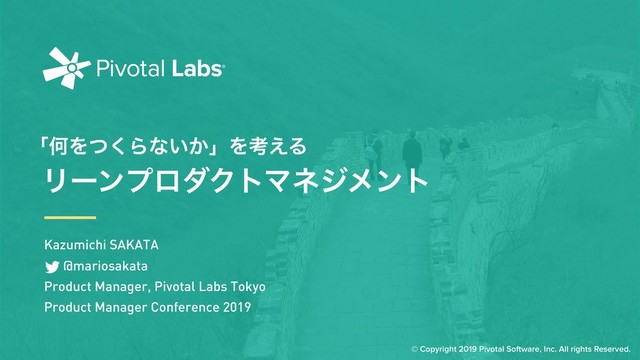 Pivotal Labs

「何をつくらないか」を考える
リーンプロダクトマネジメント

Kazumichi SAKATA
@mariosakata
Product Manager, Pivotal Labs Tokyo
Product Manager Conference 2019

© Copyright 2019 Pivotal Software, Inc. All rights Reserved.